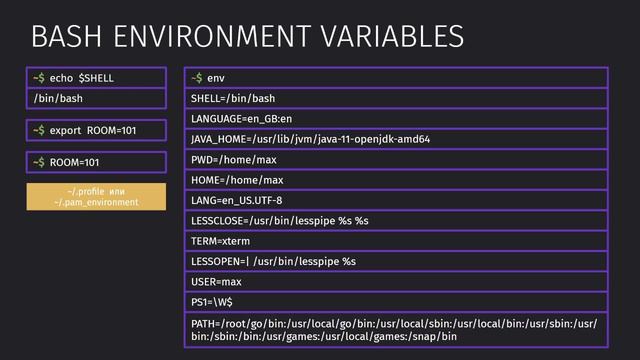 BASH ENVIRONMENT VARIABLES

~$ echo $SHELL

/bin/bash

~$ export ROOM=101

~$ ROOM=101

~/.profile или ~/.pam_environment

~$ env

SHELL=/bin/bash

LANGUAGE=en_GB:en

JAVA_HOME=/usr/lib/jvm/java-11-openjdk-amd64

PWD=/home/max

HOME=/home/max

LANG=en_US.UTF-8

LESSCLOSE=/usr/bin/lesspipe %s %s

TERM=xterm

LESSOPEN=| /usr/bin/lesspipe %s

USER=max

PS1=\W$

PATH=/root/go/bin:/usr/local/go/bin:/usr/local/sbin:/usr/local/bin:/usr/sbin:/usr/bin:/sbin:/bin:/usr/games:/usr/local/games:/snap/bin